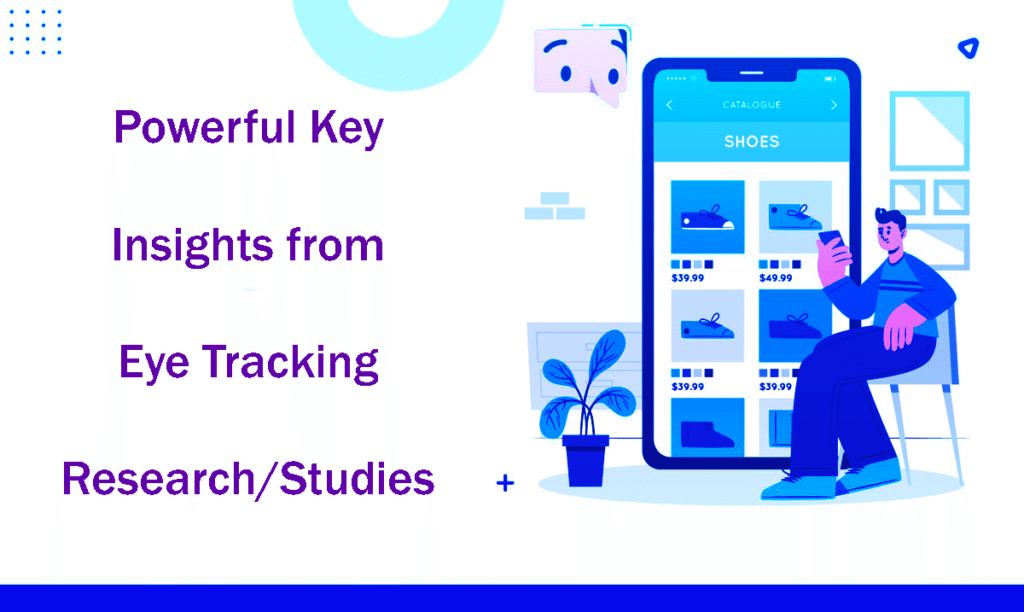 Powerful Key

Insights from

Eye Tracking

Research/Studies

CATALOGUE

SHOES

$39.99

$49.99

$39.99

$39.99